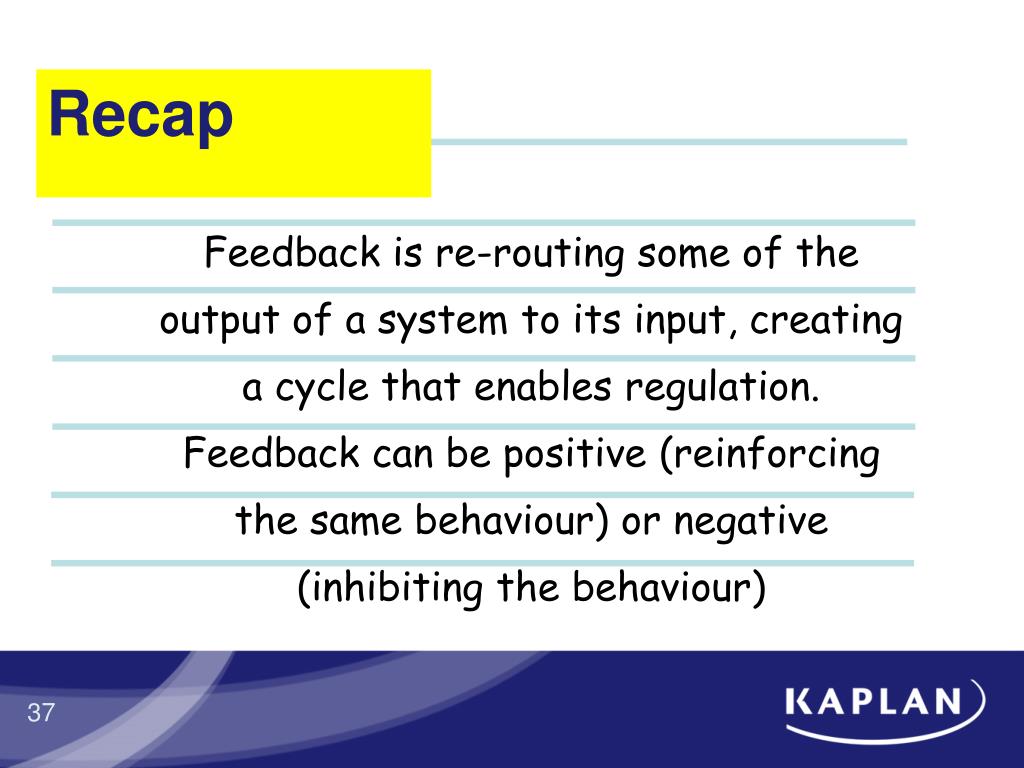 Recap

Feedback is re-routing some of the output of a system to its input, creating a cycle that enables regulation. Feedback can be positive (reinforcing the same behaviour) or negative (inhibiting the behaviour)

37

KAPLAN